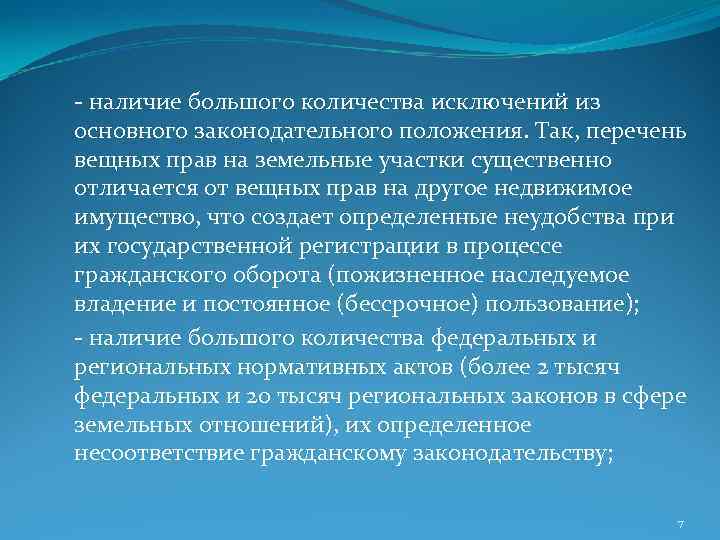 - наличие большого количества исключений из основного законодательного положения. Так, перечень вещных прав на земельные участки существенно отличается от вещных прав на другое недвижимое имущество, что создает определенные неудобства при их государственной регистрации в процессе гражданского оборота (пожизненное наследуемое владение и постоянное (бессрочное) пользование);

- наличие большого количества федеральных и региональных нормативных актов (более 2 тысяч федеральных и 20 тысяч региональных законов в сфере земельных отношений), их определенное несоответствие гражданскому законодательству;

7